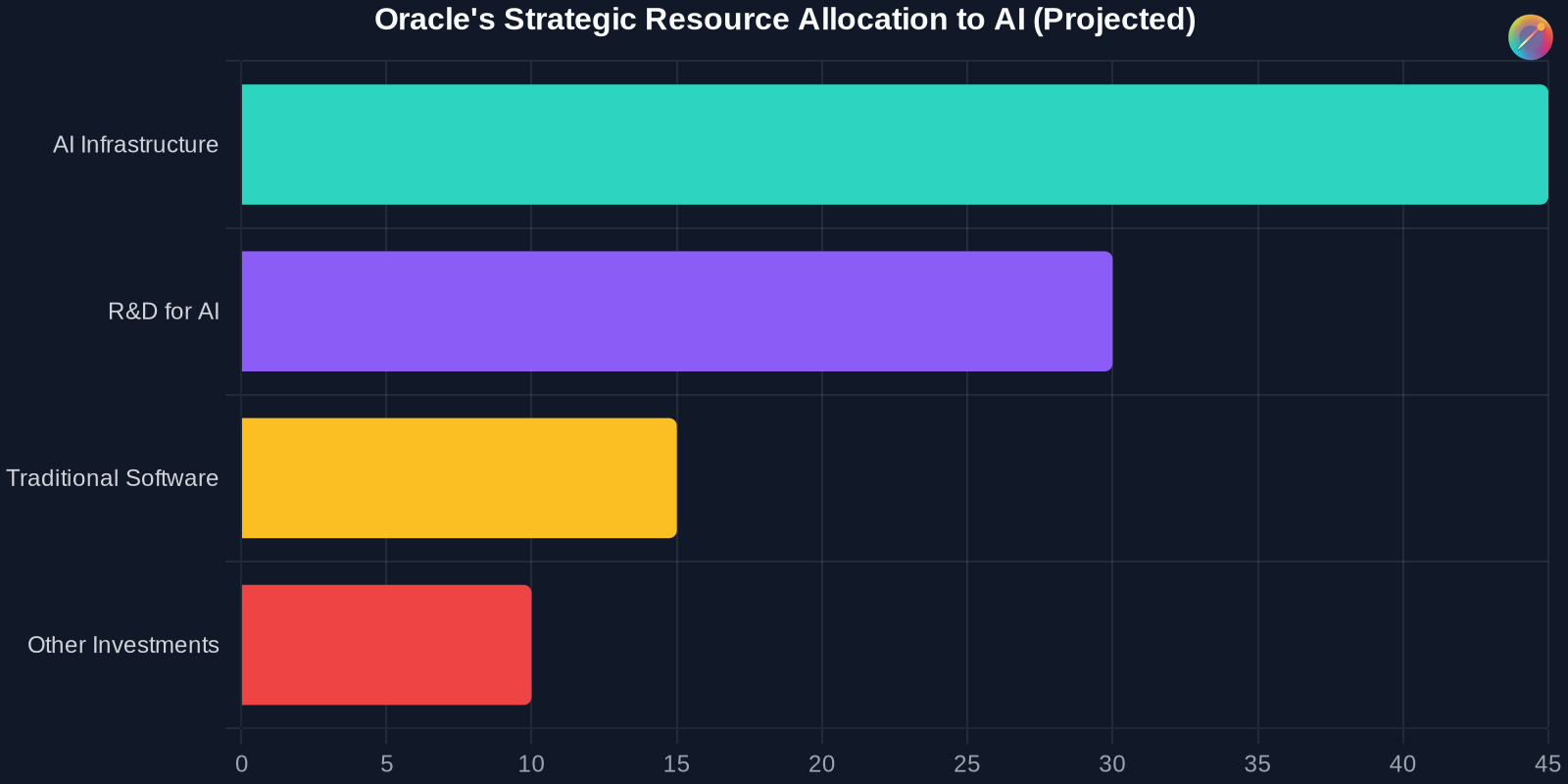 Oracle's Strategic Resource Allocation to AI (Projected)

AI Infrastructure
R&D for AI
Traditional Software
Other Investments

0
5
10
15
20
25
30
35
40
45